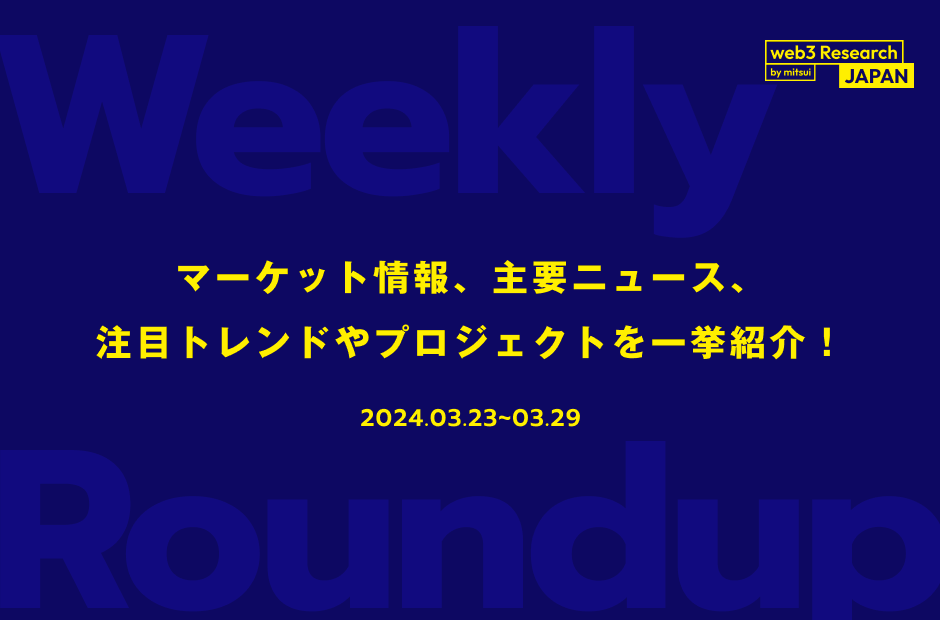 Weekly

web3 Research
by mitsui
JAPAN

マーケット情報、主要ニュース、
注目トレンドやプロジェクトを一挙紹介！

2024.03.23~03.29

Roundup